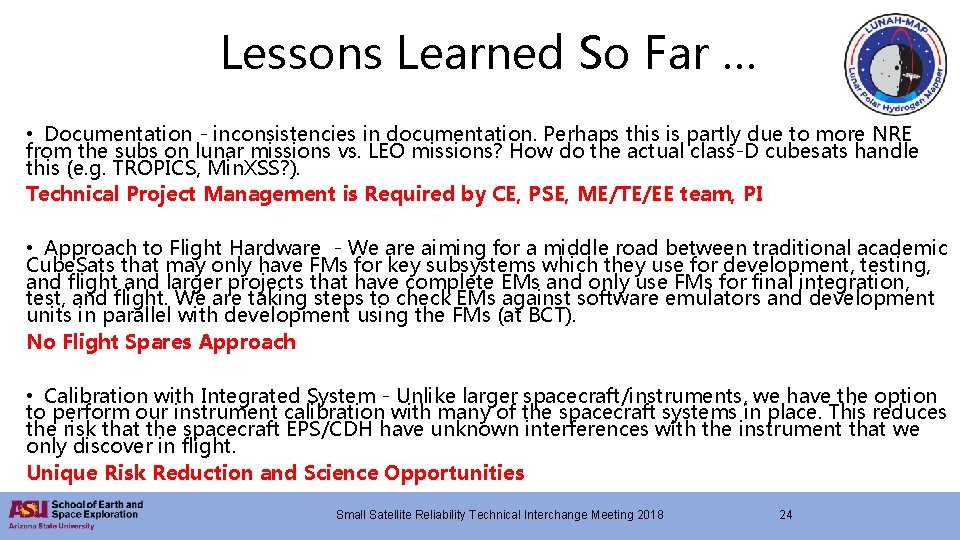 Lessons Learned So Far …

LUNAH-MAP
Lunar Polar Hydrogen Mapper

• Documentation - inconsistencies in documentation. Perhaps this is partly due to more NRE from the subs on lunar missions vs. LEO missions? How do the actual class-D cubesats handle this (e.g. TROPICS, MinXSS?).
Technical Project Management is Required by CE, PSE, ME/TE/EE team, PI

• Approach to Flight Hardware - We are aiming for a middle road between traditional academic CubeSats that may only have FMs for key subsystems which they use for development, testing, and flight and larger projects that have complete EMs and only use FMs for final integration, test, and flight. We are taking steps to check EMs against software emulators and development units in parallel with development using the FMs (at BCT).
No Flight Spares Approach

• Calibration with Integrated System - Unlike larger spacecraft/instruments, we have the option to perform our instrument calibration with many of the spacecraft systems in place. This reduces the risk that the spacecraft EPS/CDH have unknown interferences with the instrument that we only discover in flight.
Unique Risk Reduction and Science Opportunities

ASU School of Earth and Space Exploration Arizona State University

Small Satellite Reliability Technical Interchange Meeting 2018

24